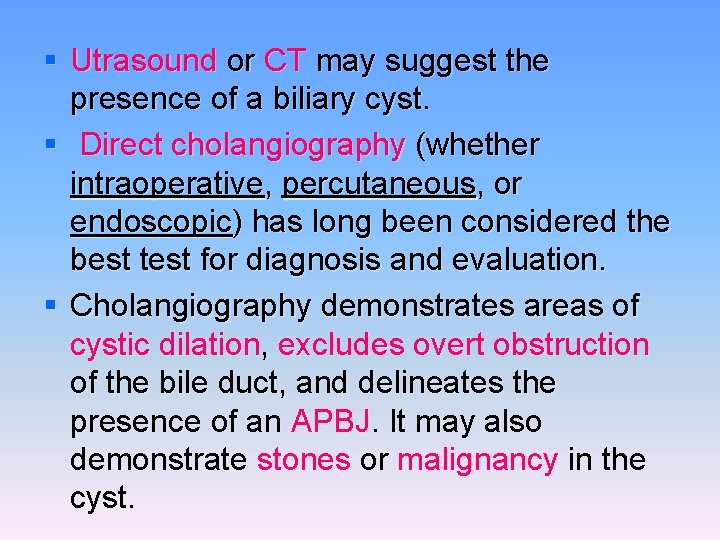 ▪ Utrasound or CT may suggest the presence of a biliary cyst.

▪ Direct cholangiography (whether intraoperative, percutaneous, or endoscopic) has long been considered the best test for diagnosis and evaluation.

▪ Cholangiography demonstrates areas of cystic dilation, excludes overt obstruction of the bile duct, and delineates the presence of an APBJ. It may also demonstrate stones or malignancy in the cyst.